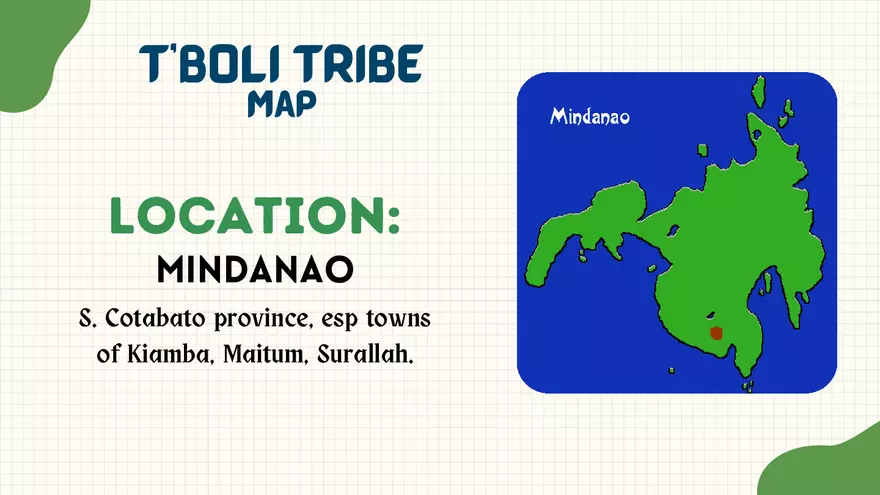 T'BOLI TRIBE
MAP

LOCATION:
MINDANAO

S. Cotabato province, esp towns of Kiamba, Maitum, Surallah.

Mindanao